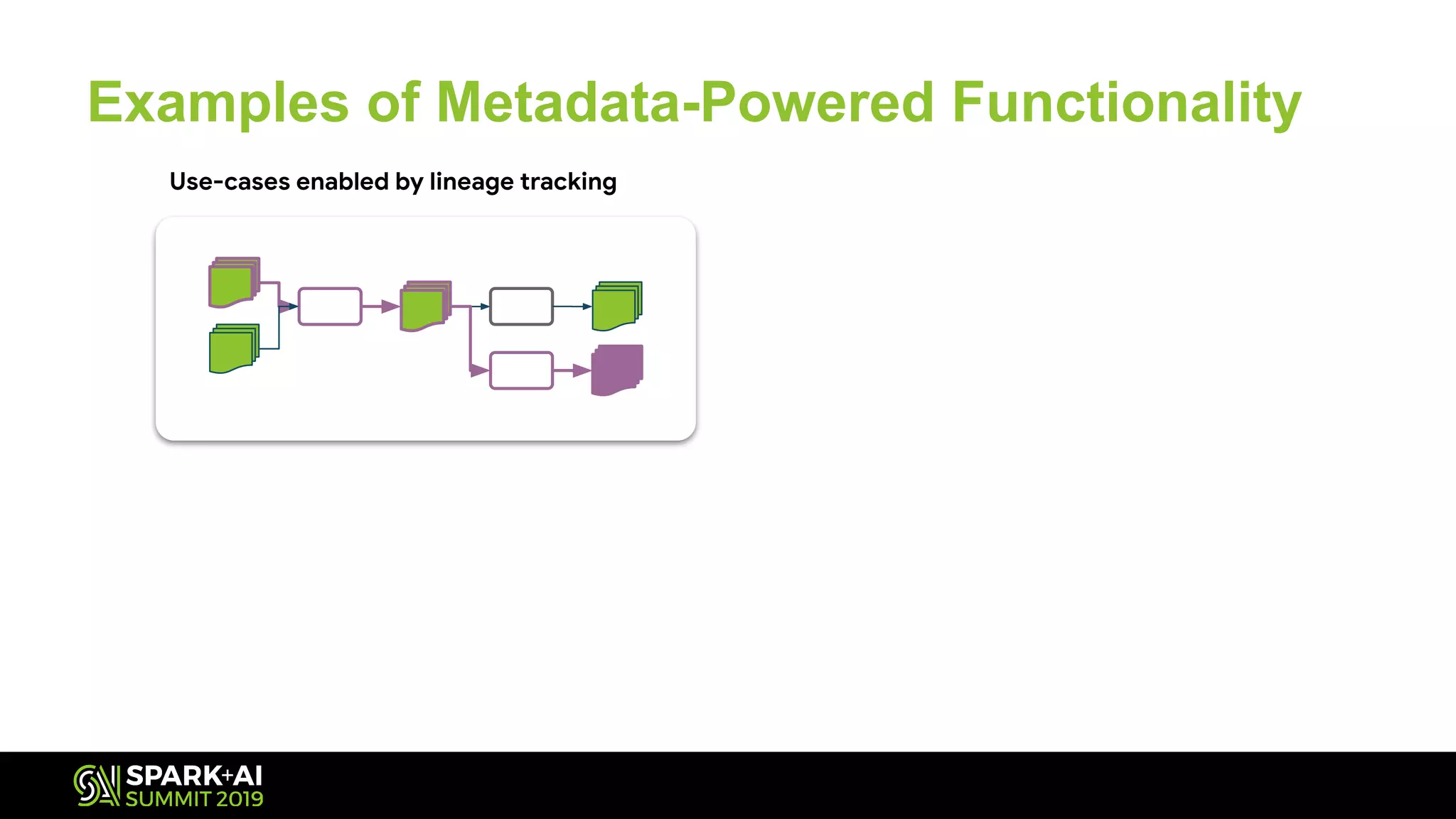 Examples of Metadata-Powered Functionality

Use-cases enabled by lineage tracking

SPARK+AI
SUMMIT 2019